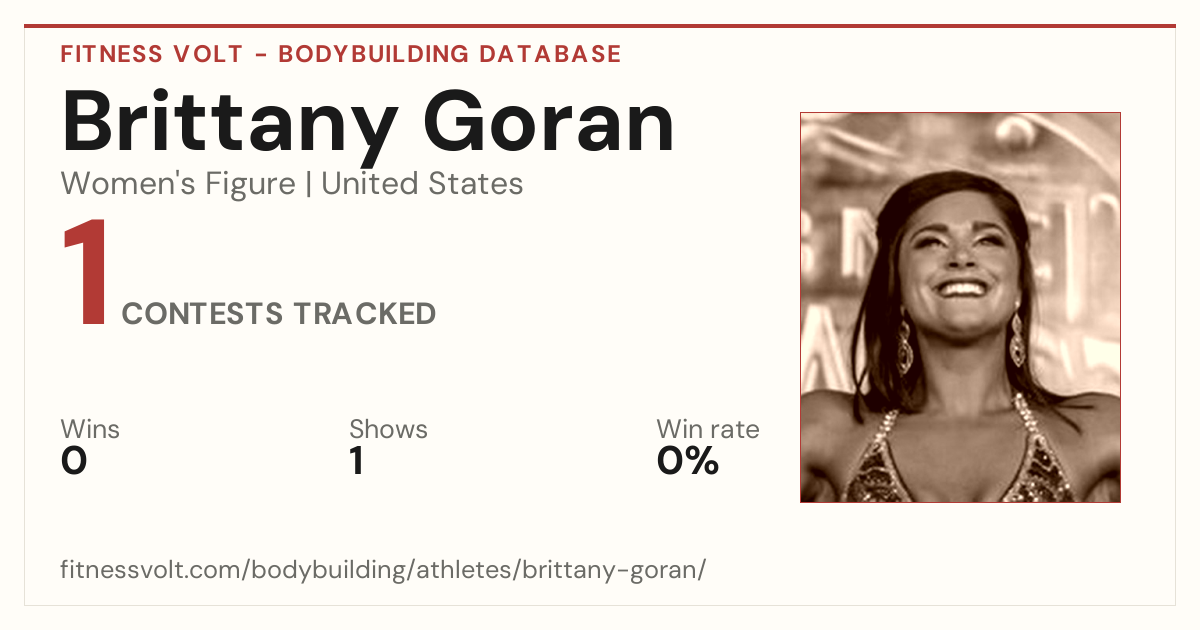 FITNESS VOLT - BODYBUILDING DATABASE

Brittany Goran

Women's Figure | United States

1 CONTESTS TRACKED

Wins
0

Shows
1

Win rate
0%

fitnessvolt.com/bodybuilding/athletes/brittany-goran/